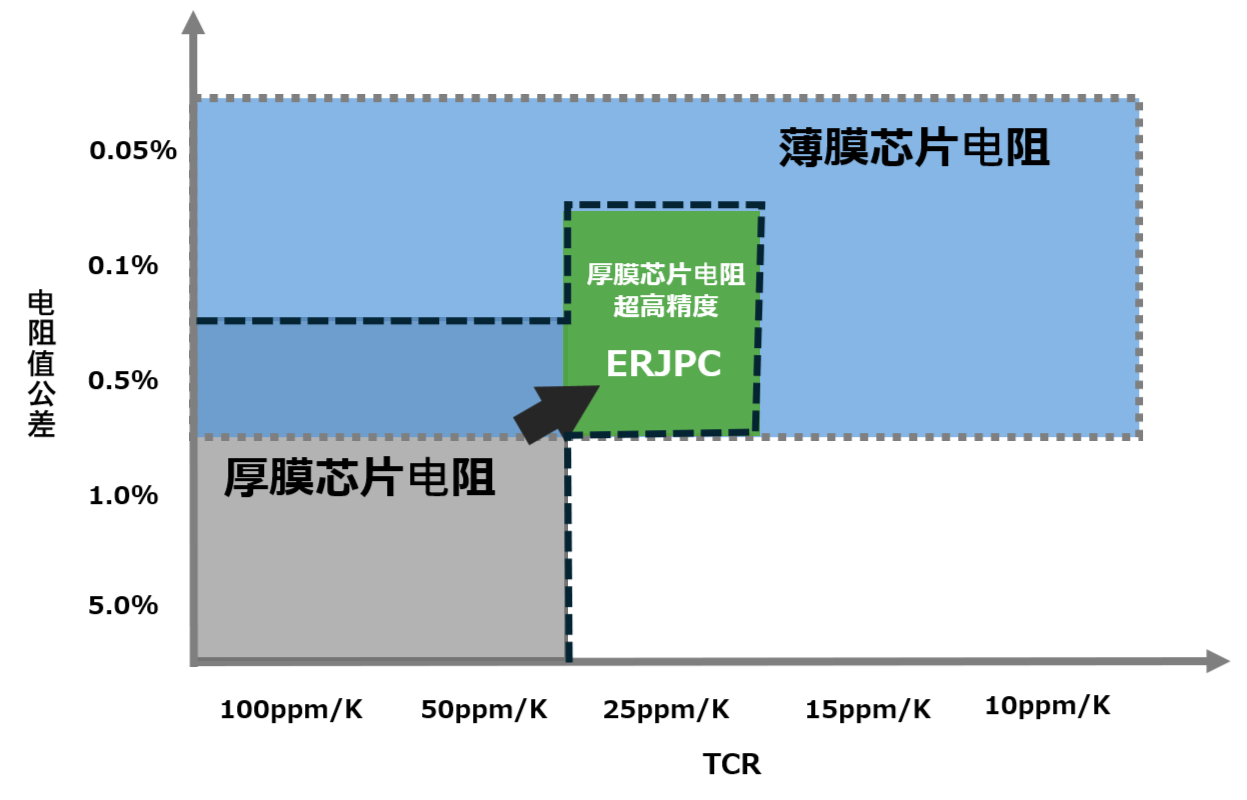 电阻值公差

0.05%

0.1%

0.5%

1.0%

5.0%

薄膜芯片电阻

厚膜芯片电阻
超高精度

ERJPC

厚膜芯片电阻

100ppm/K 50ppm/K 25ppm/K 15ppm/K 10ppm/K

TCR